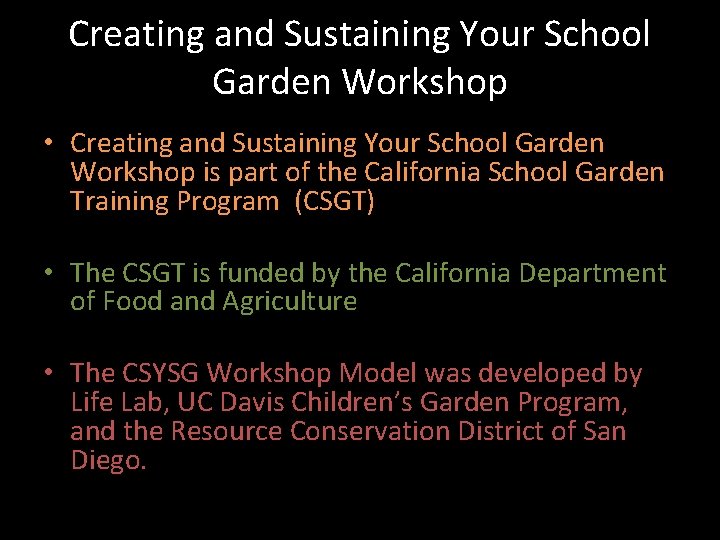 Creating and Sustaining Your School Garden Workshop

• Creating and Sustaining Your School Garden Workshop is part of the California School Garden Training Program (CSGT)

• The CSGT is funded by the California Department of Food and Agriculture

• The CSYSG Workshop Model was developed by Life Lab, UC Davis Children's Garden Program, and the Resource Conservation District of San Diego.